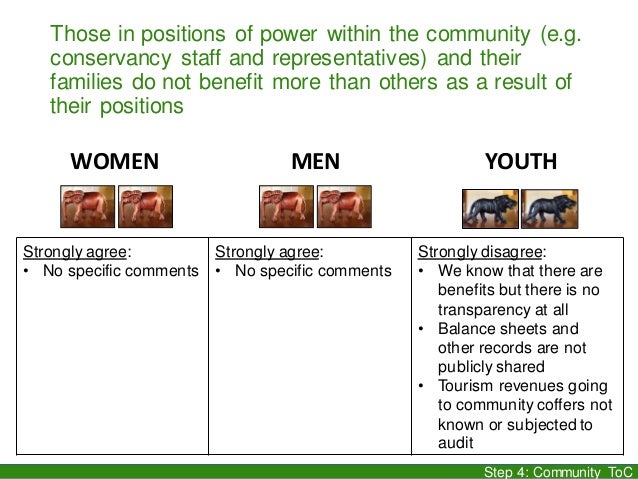 Those in positions of power within the community (e.g. conservancy staff and representatives) and their families do not benefit more than others as a result of their positions

| WOMEN | MEN | YOUTH |
|---|---|---|
| Strongly agree:<br>• No specific comments | Strongly agree:<br>• No specific comments | Strongly disagree:<br>• We know that there are benefits but there is no transparency at all<br>• Balance sheets and other records are not publicly shared<br>• Tourism revenues going to community coffers not known or subjected to audit |

Step 4: Community ToC